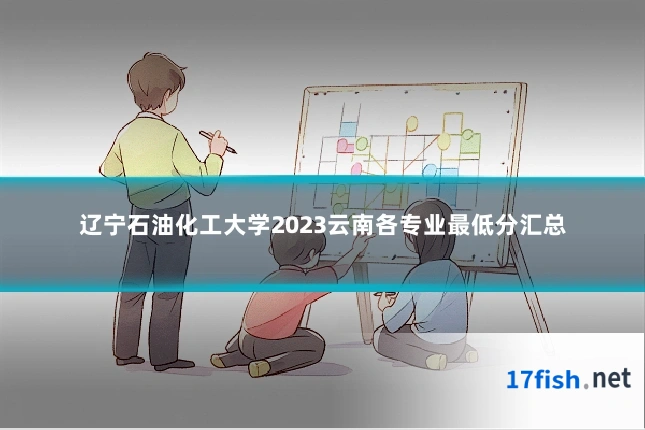 辽宁石油化工大学2023云南各专业最低分汇总

17fish.net